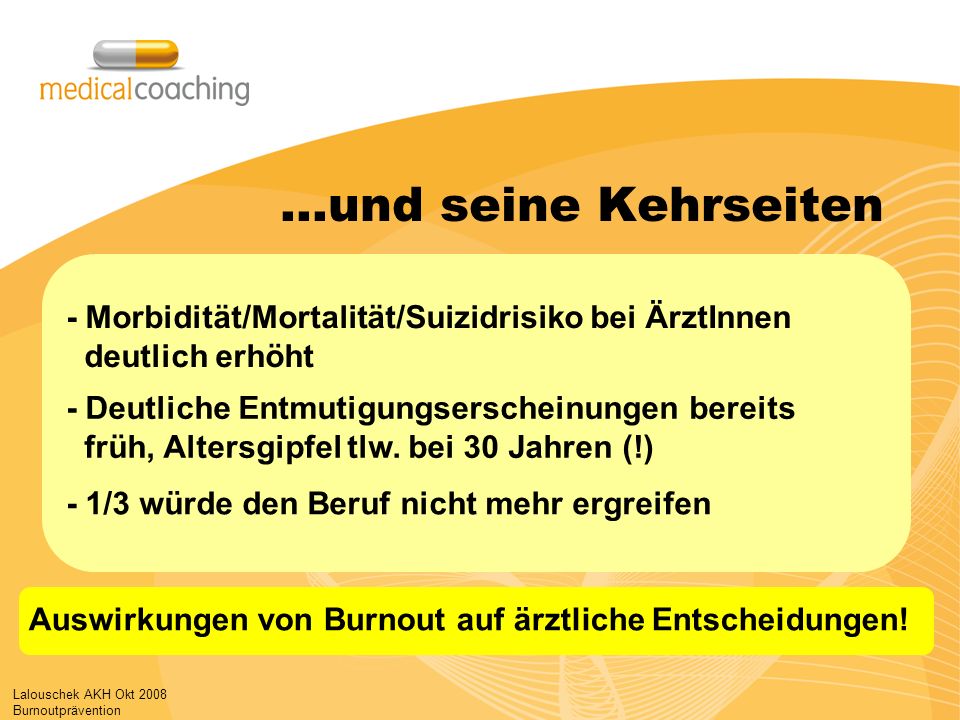 medicalcoaching

...und seine Kehrseiten

- Morbidität/Mortalität/Suizidrisiko bei ÄrztInnen deutlich erhöht

- Deutliche Entmutigungserscheinungen bereits früh, Altersgipfel tlw. bei 30 Jahren (!)

- 1/3 würde den Beruf nicht mehr ergreifen

Auswirkungen von Burnout auf ärztliche Entscheidungen!

Lalouschek AKH Okt 2008
Burnoutprävention